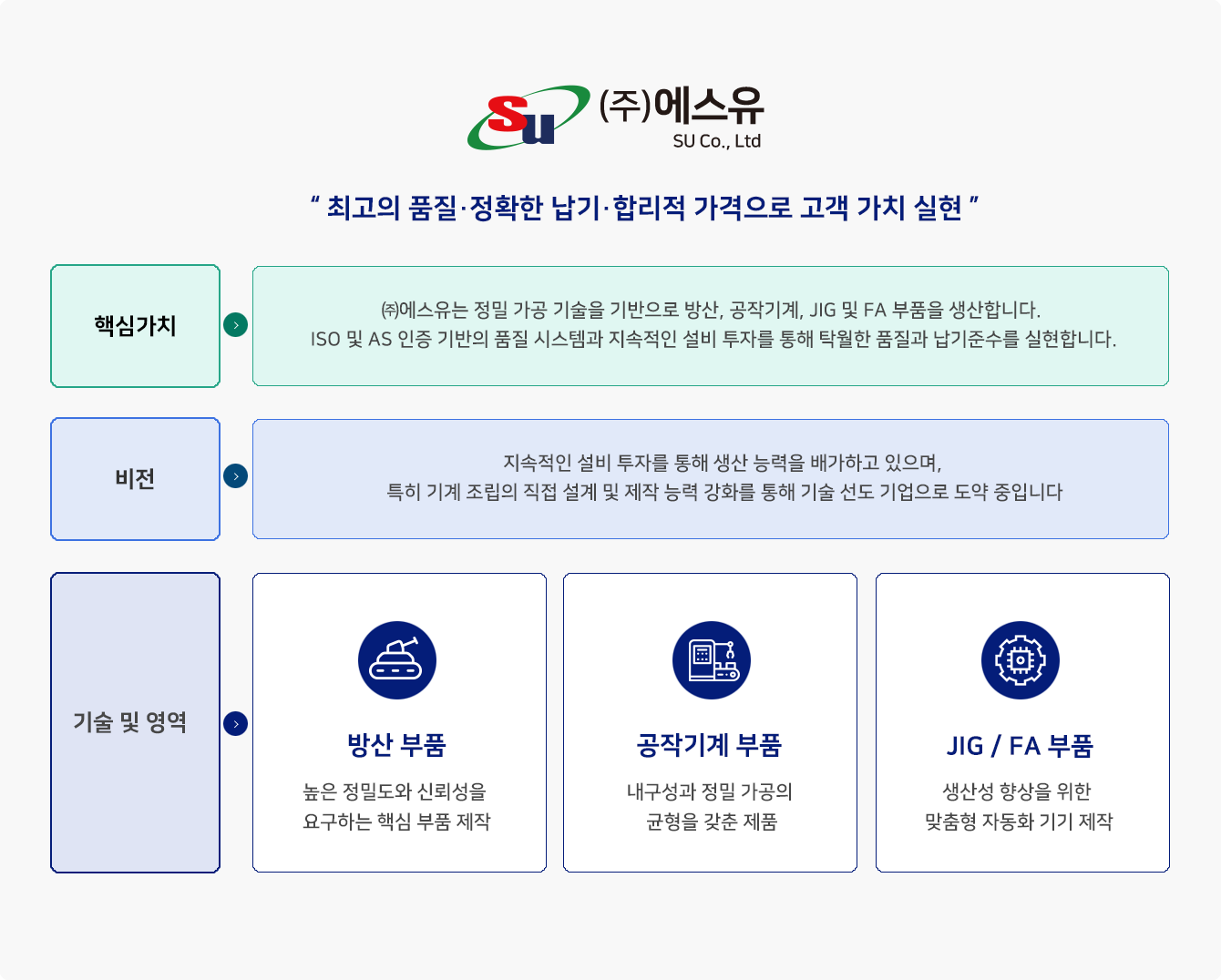 Su (주)에스유
SU Co., Ltd

" 최고의 품질·정확한 납기·합리적 가격으로 고객 가치 실현 "

핵심가치

㈜에스유는 정밀 가공 기술을 기반으로 방산, 공작기계, JIG 및 FA 부품을 생산합니다.
ISO 및 AS 인증 기반의 품질 시스템과 지속적인 설비 투자를 통해 탁월한 품질과 납기준수를 실현합니다.

비전

지속적인 설비 투자를 통해 생산 능력을 배가하고 있으며,
특히 기계 조립의 직접 설계 및 제작 능력 강화를 통해 기술 선도 기업으로 도약 중입니다

기술 및 영역

방산 부품
높은 정밀도와 신뢰성을 요구하는 핵심 부품 제작

공작기계 부품
내구성과 정밀 가공의 균형을 갖춘 제품

JIG / FA 부품
생산성 향상을 위한 맞춤형 자동화 기기 제작